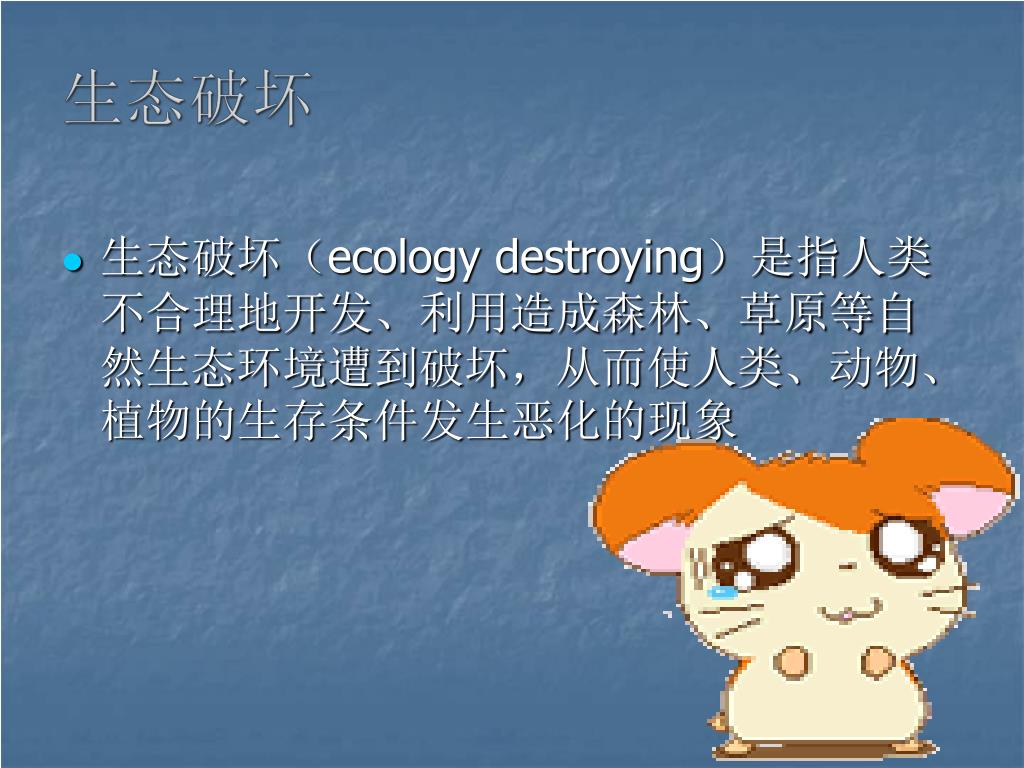 生态破坏

生态破坏（ecology destroying）是指人类不合理地开发、利用造成森林、草原等自然生态环境遭到破坏，从而使人类、动物、植物的生存条件发生恶化的现象